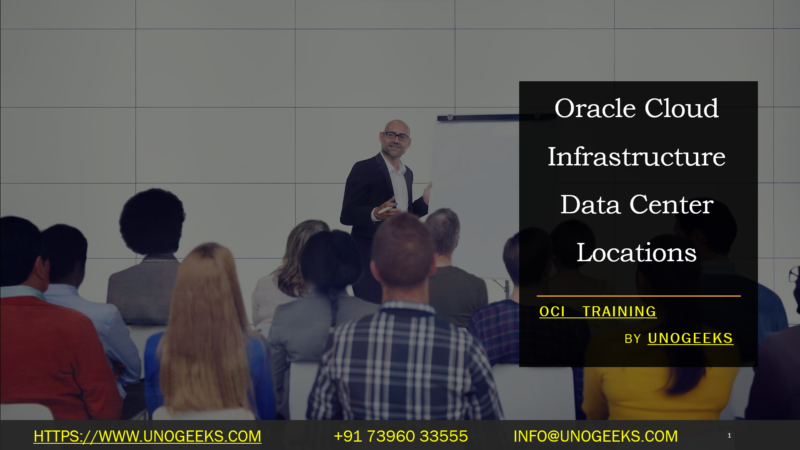 Oracle Cloud Infrastructure Data Center Locations

OCI TRAINING

BY UNOGEEKS

HTTPS://WWW.UNOGEEKS.COM +91 73960 33555 INFO@UNOGEEKS.COM 1